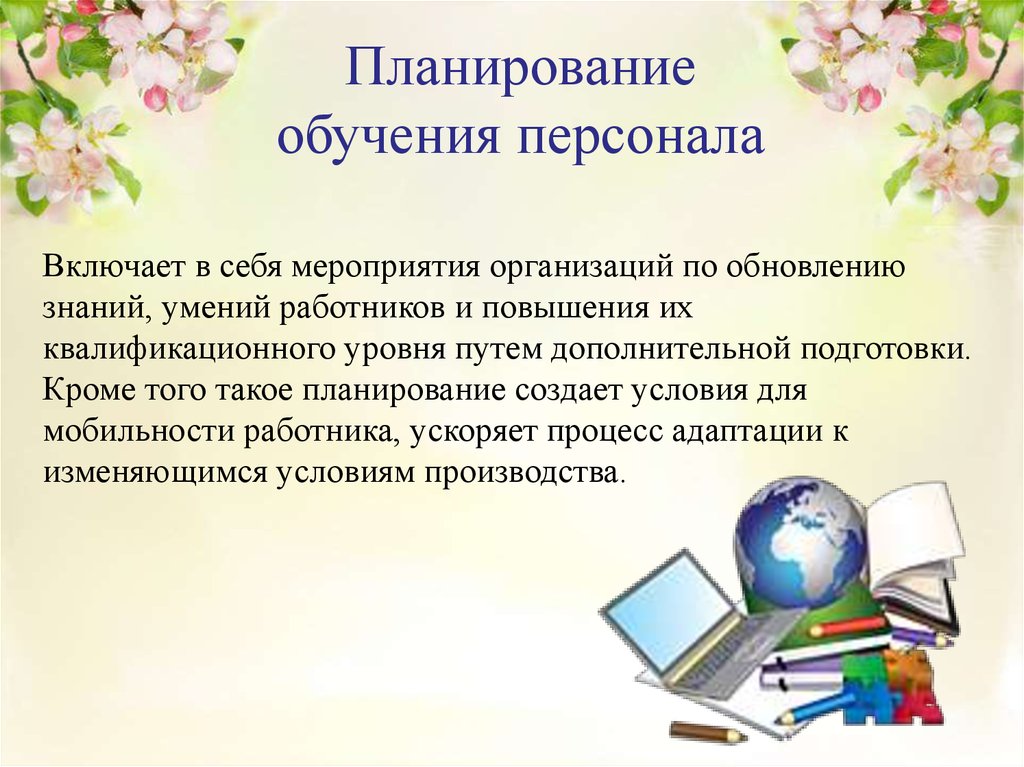 Планирование обучения персонала

Включает в себя мероприятия организаций по обновлению знаний, умений работников и повышения их квалификационного уровня путем дополнительной подготовки. Кроме того такое планирование создает условия для мобильности работника, ускоряет процесс адаптации к изменяющимся условиям производства.